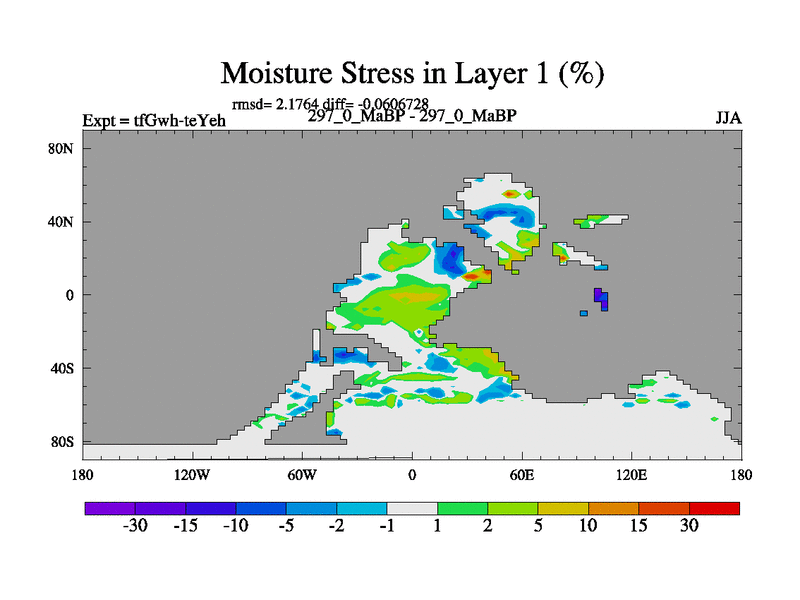 Moisture Stress in Layer 1 (%)

rmsd= 2.1764 diff= -0.0606728

Expt = tfGwh-teYeh

297_0_MaBP - 297_0_MaBP

JJA

80N

40N

0

40S

80S

180

120W

60W

0

60E

120E

180

-30 -15 -10 -5 -2 -1 1 2 5 10 15 30